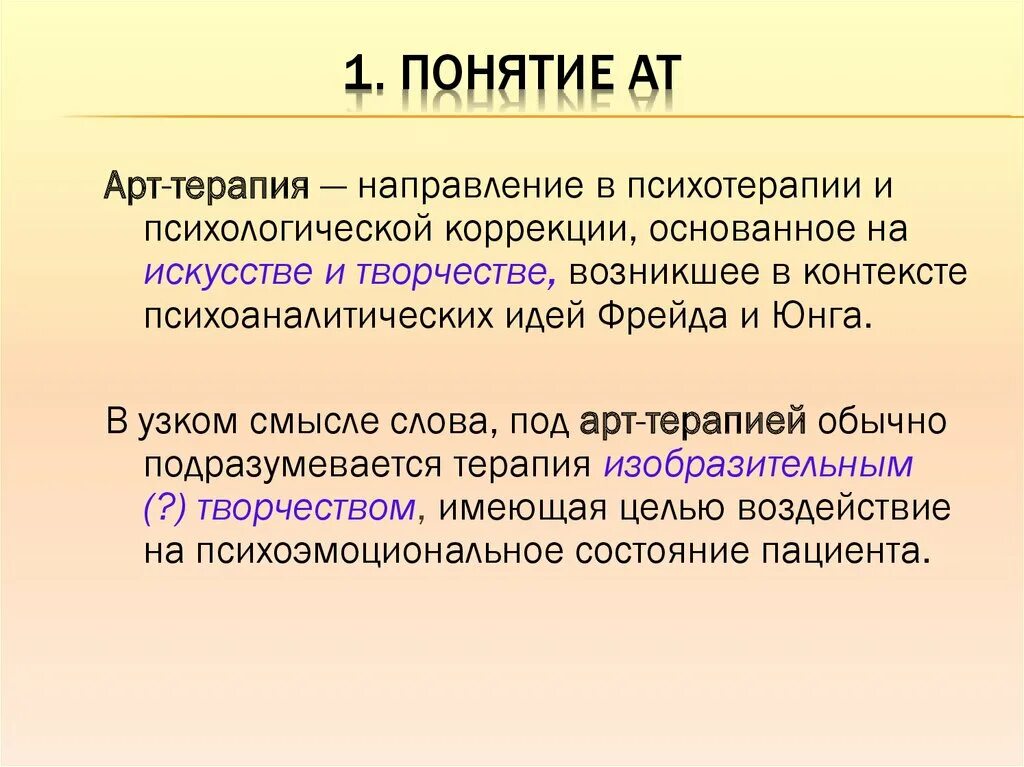 1. ПОНЯТИЕ АТ

Арт-терапия — направление в психотерапии и психологической коррекции, основанное на искусстве и творчестве, возникшее в контексте психоаналитических идей Фрейда и Юнга.

В узком смысле слова, под арт-терапией обычно подразумевается терапия изобразительным (?) творчеством, имеющая целью воздействие на психоэмоциональное состояние пациента.